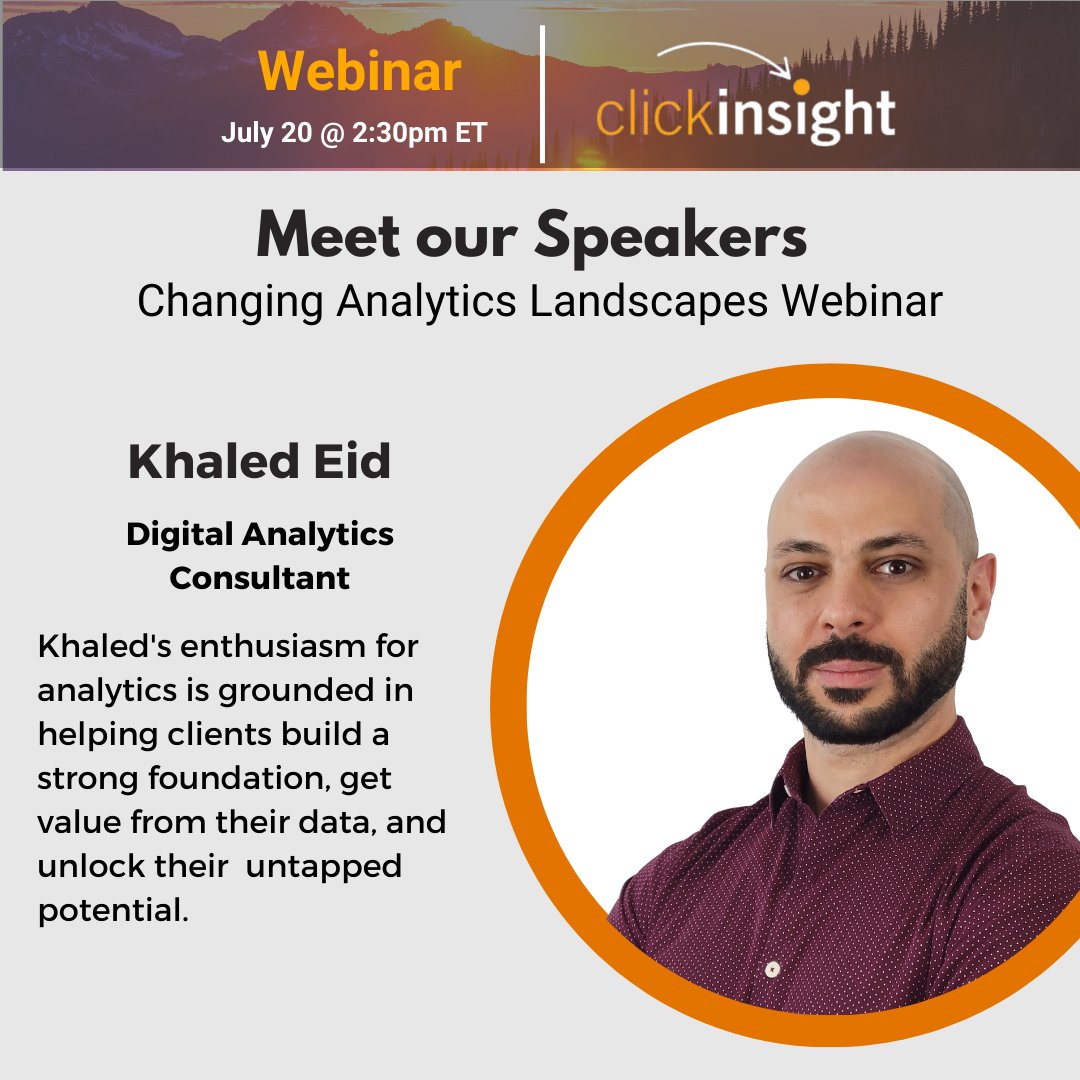 Webinar
July 20 @ 2:30pm ET

clickinsight

Meet our Speakers
Changing Analytics Landscapes Webinar

Khaled Eid

Digital Analytics Consultant

Khaled's enthusiasm for analytics is grounded in helping clients build a strong foundation, get value from their data, and unlock their untapped potential.